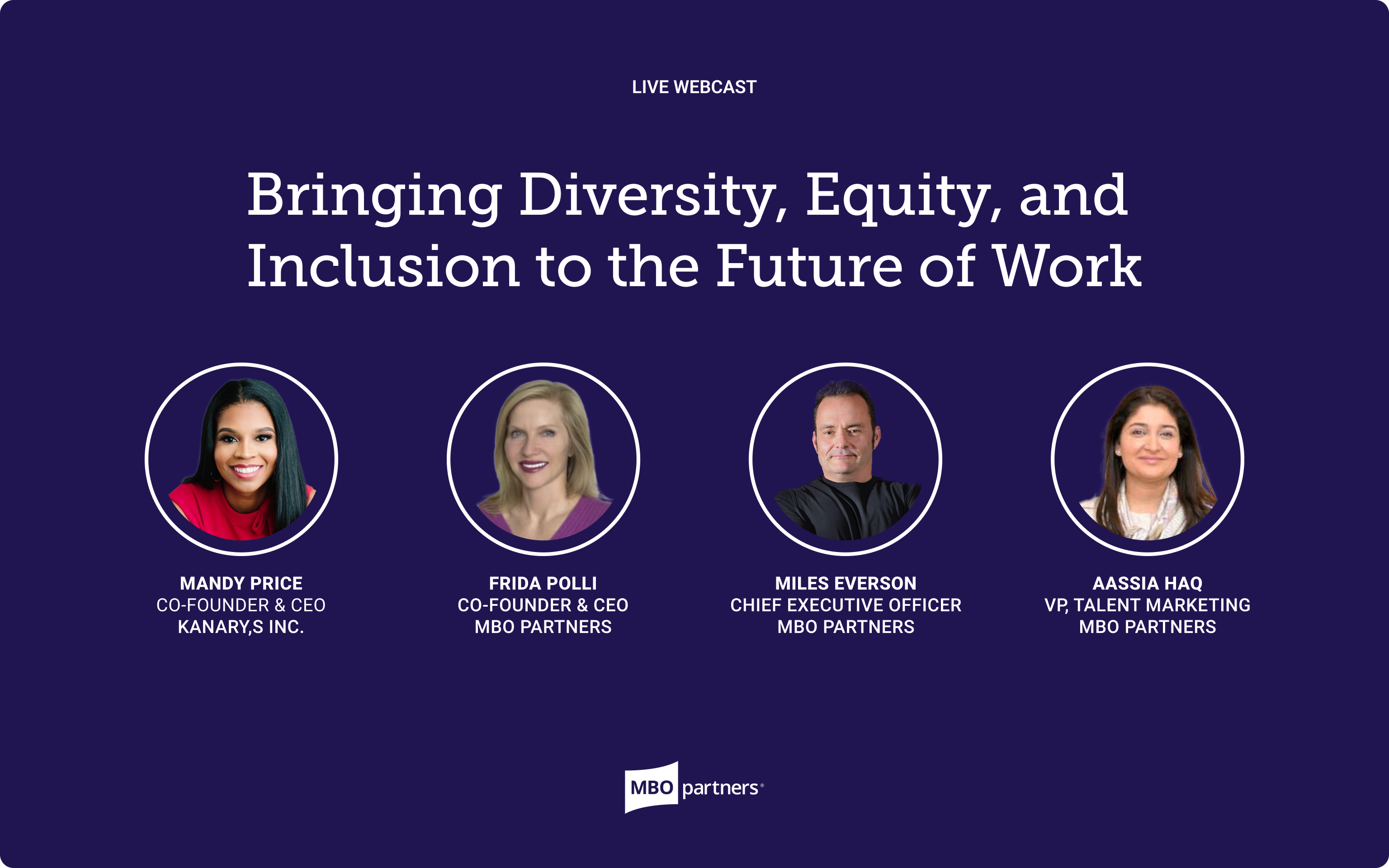 LIVE WEBCAST

Bringing Diversity, Equity, and Inclusion to the Future of Work

MANDY PRICE
CO-FOUNDER & CEO
KANARY,S INC.

FRIDA POLLI
CO-FOUNDER & CEO
MBO PARTNERS

MILES EVERSON
CHIEF EXECUTIVE OFFICER
MBO PARTNERS

AASSIA HAQ
VP, TALENT MARKETING
MBO PARTNERS

MBO partners®